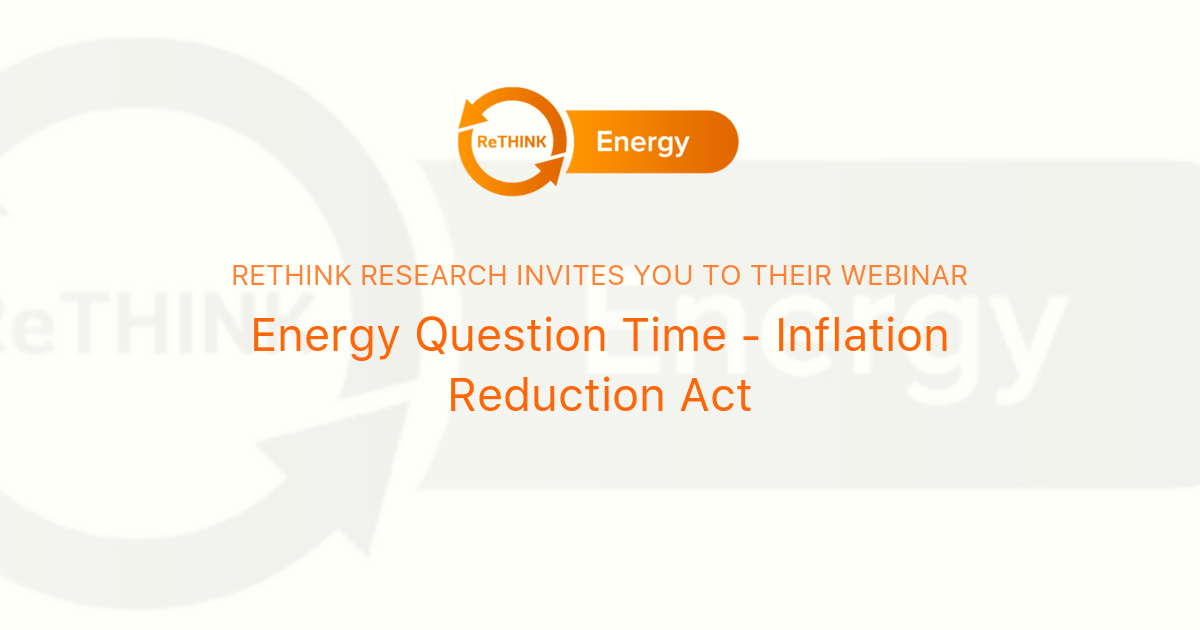 ReTHINK Energy

RETHINK RESEARCH INVITES YOU TO THEIR WEBINAR

Energy Question Time - Inflation Reduction Act